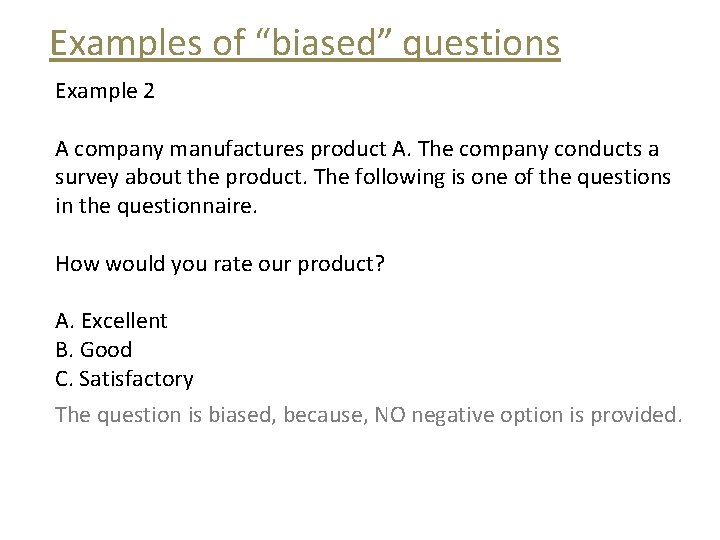 Examples of “biased” questions

Example 2

A company manufactures product A. The company conducts a survey about the product. The following is one of the questions in the questionnaire.

How would you rate our product?

A. Excellent
B. Good
C. Satisfactory

The question is biased, because, NO negative option is provided.